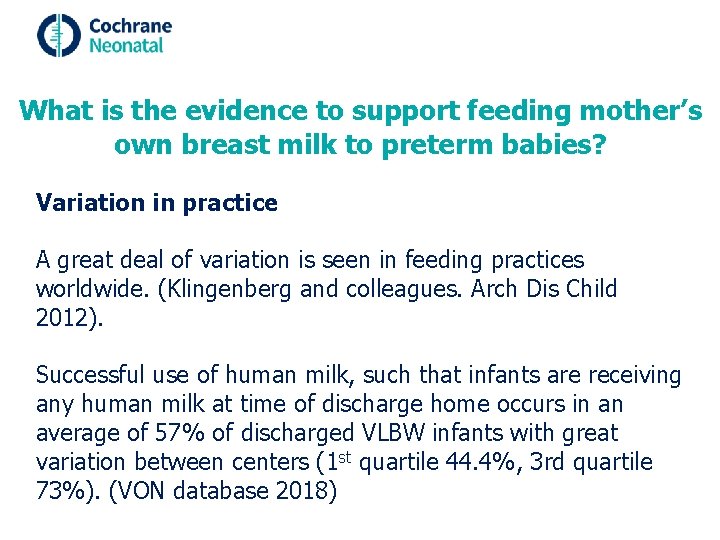 Cochrane
Neonatal

What is the evidence to support feeding mother's own breast milk to preterm babies?

Variation in practice

A great deal of variation is seen in feeding practices worldwide. (Klingenberg and colleagues. Arch Dis Child 2012).

Successful use of human milk, such that infants are receiving any human milk at time of discharge home occurs in an average of 57% of discharged VLBW infants with great variation between centers (1st quartile 44.4%, 3rd quartile 73%). (VON database 2018)